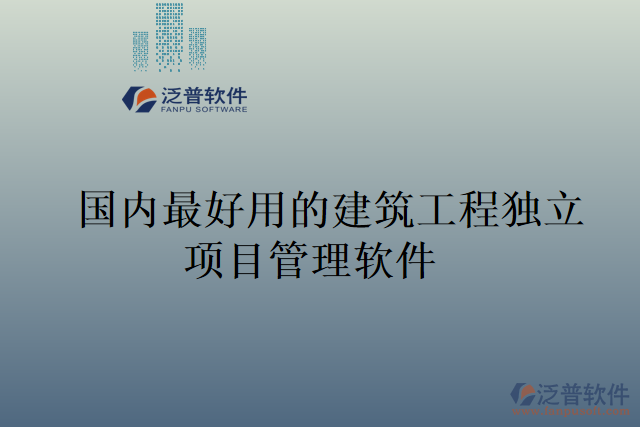 泛普软件
FANPU SOFTWARE

国内最好用的建筑工程独立项目管理软件

泛普软件
www.fanpusoft.com